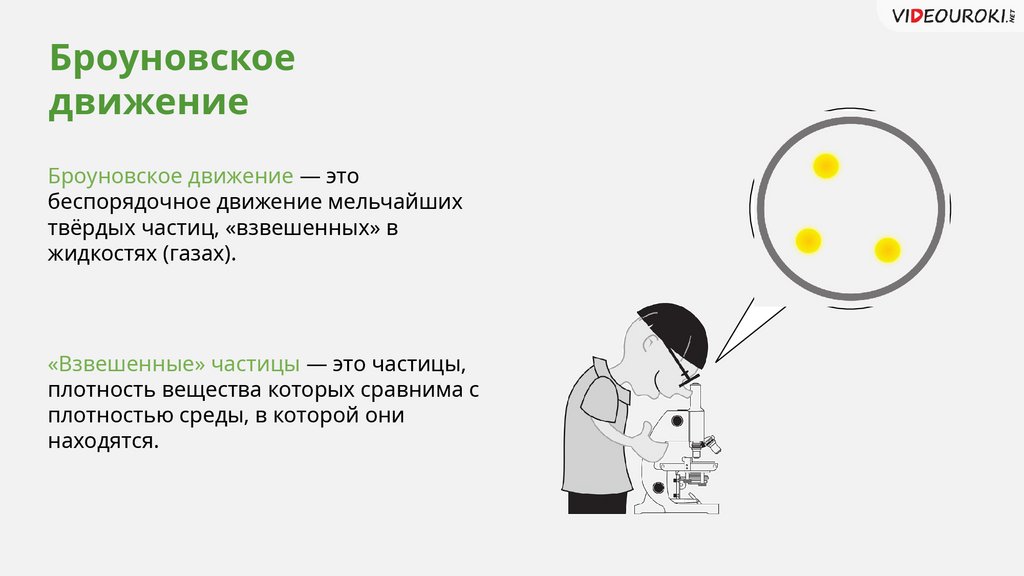 VIDEOUROKI.NET

Броуновское движение

Броуновское движение — это беспорядочное движение мельчайших твёрдых частиц, «взвешенных» в жидкостях (газах).

«Взвешенные» частицы — это частицы, плотность вещества которых сравнима с плотностью среды, в которой они находятся.